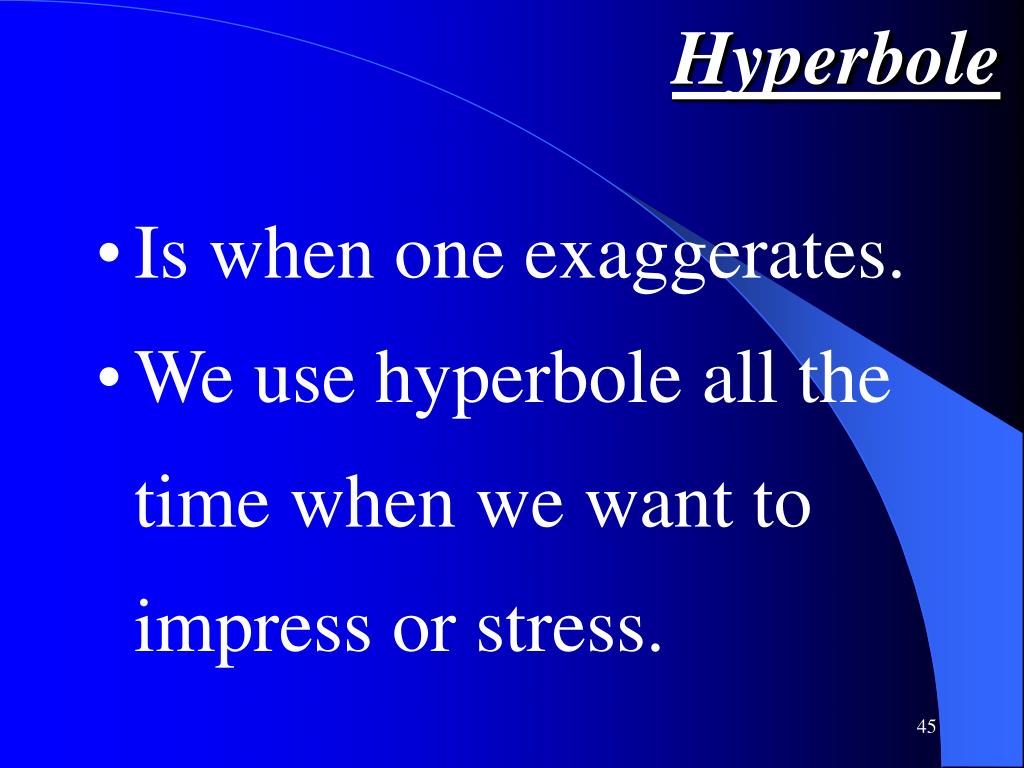 Hyperbole

• Is when one exaggerates.
• We use hyperbole all the time when we want to impress or stress.

45